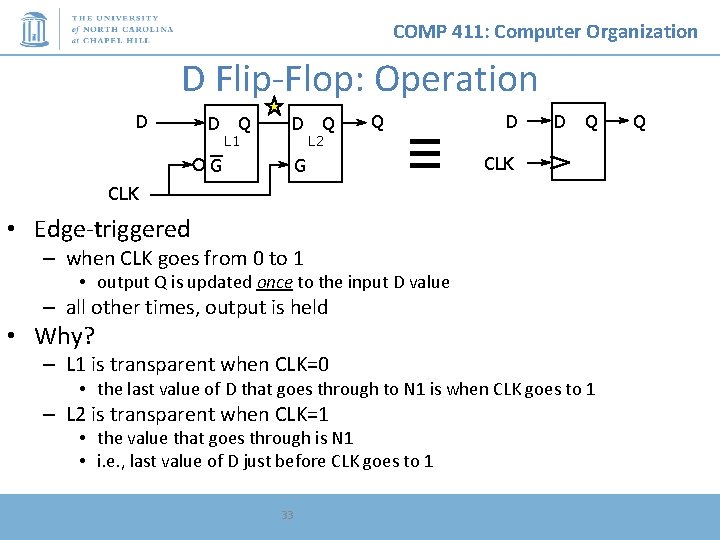 THE UNIVERSITY of NORTH CAROLINA at CHAPEL HILL

COMP 411: Computer Organization

D Flip-Flop: Operation

D
D Q
L1
$\overline{G}$
D Q
L2
G
Q
CLK

≡

D
D Q
Q
CLK

• Edge-triggered
– when CLK goes from 0 to 1
• output Q is updated once to the input D value
– all other times, output is held
• Why?
– L1 is transparent when CLK=0
• the last value of D that goes through to N1 is when CLK goes to 1
– L2 is transparent when CLK=1
• the value that goes through is N1
• i.e., last value of D just before CLK goes to 1

33